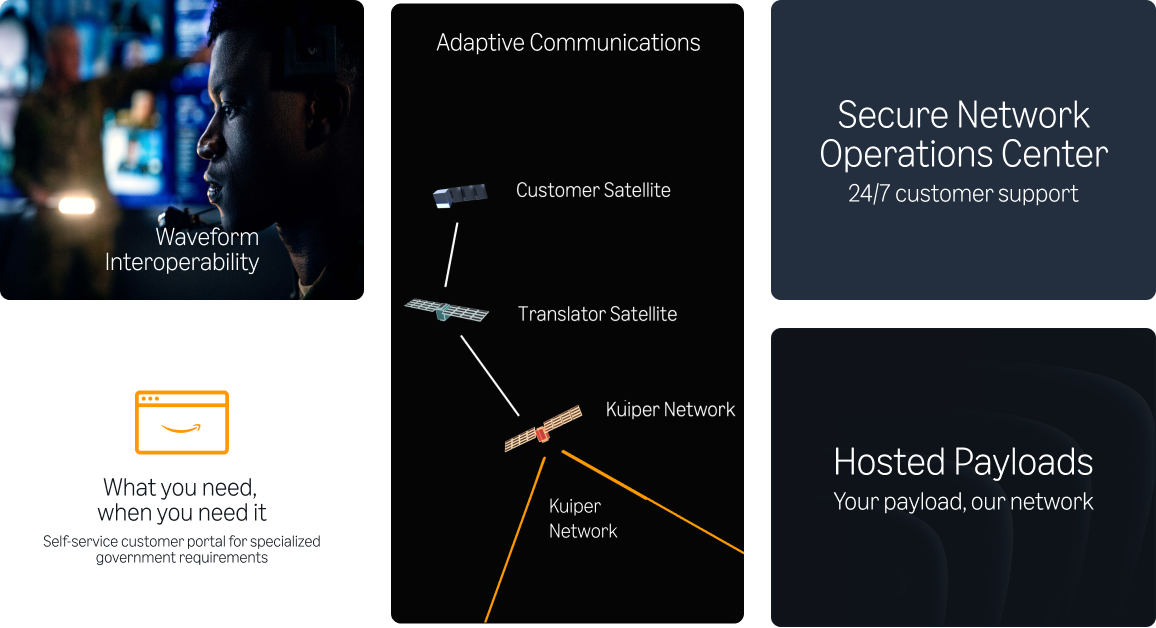 Waveform Interoperability

What you need, when you need it

Self-service customer portal for specialized government requirements

Adaptive Communications

Customer Satellite

Translator Satellite

Kuiper Network

Kuiper Network

Secure Network Operations Center

24/7 customer support

Hosted Payloads

Your payload, our network